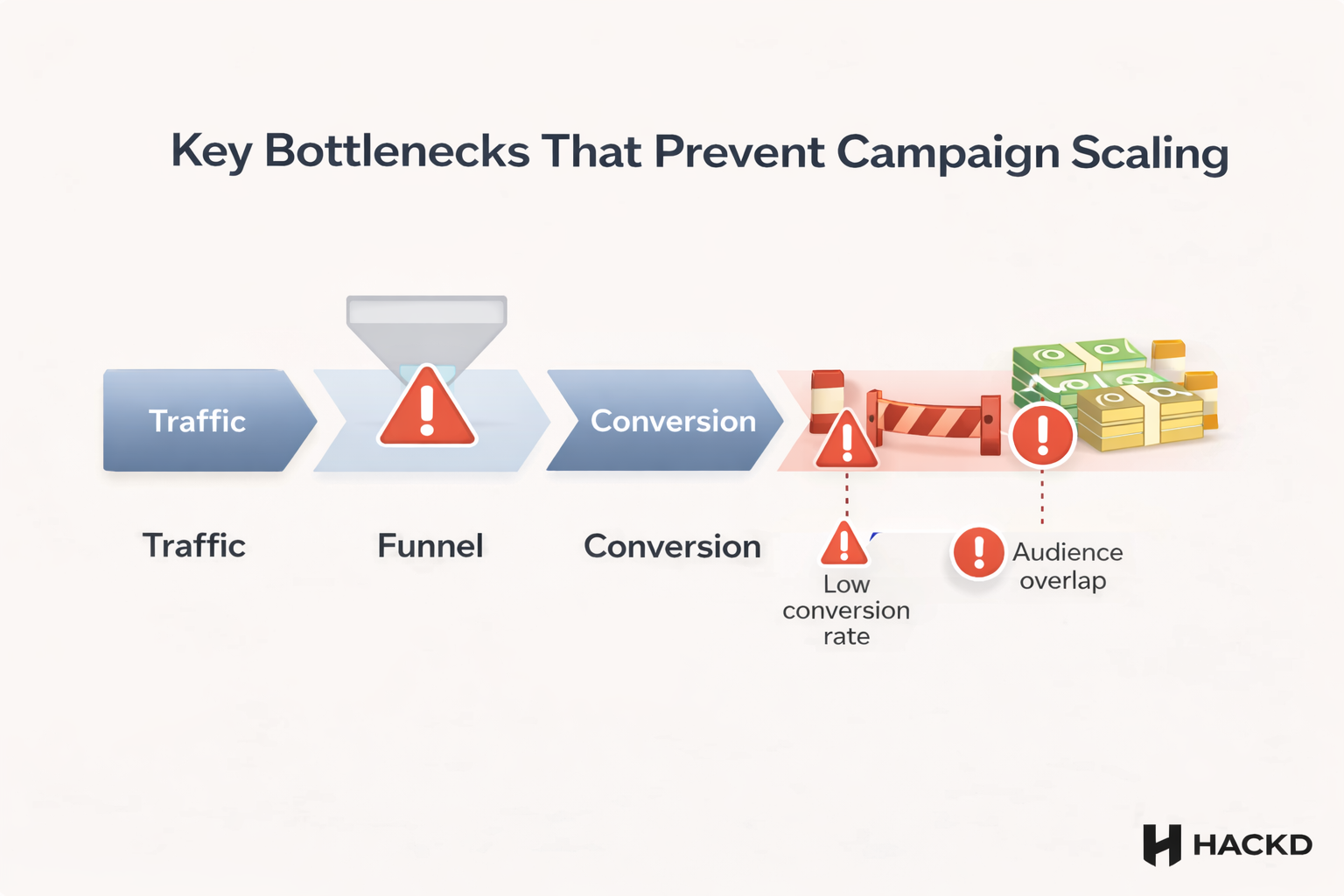 Key Bottlenecks That Prevent Campaign Scaling

Traffic

Conversion

Traffic

Funnel

Conversion

Low conversion rate

Audience overlap

HACKD